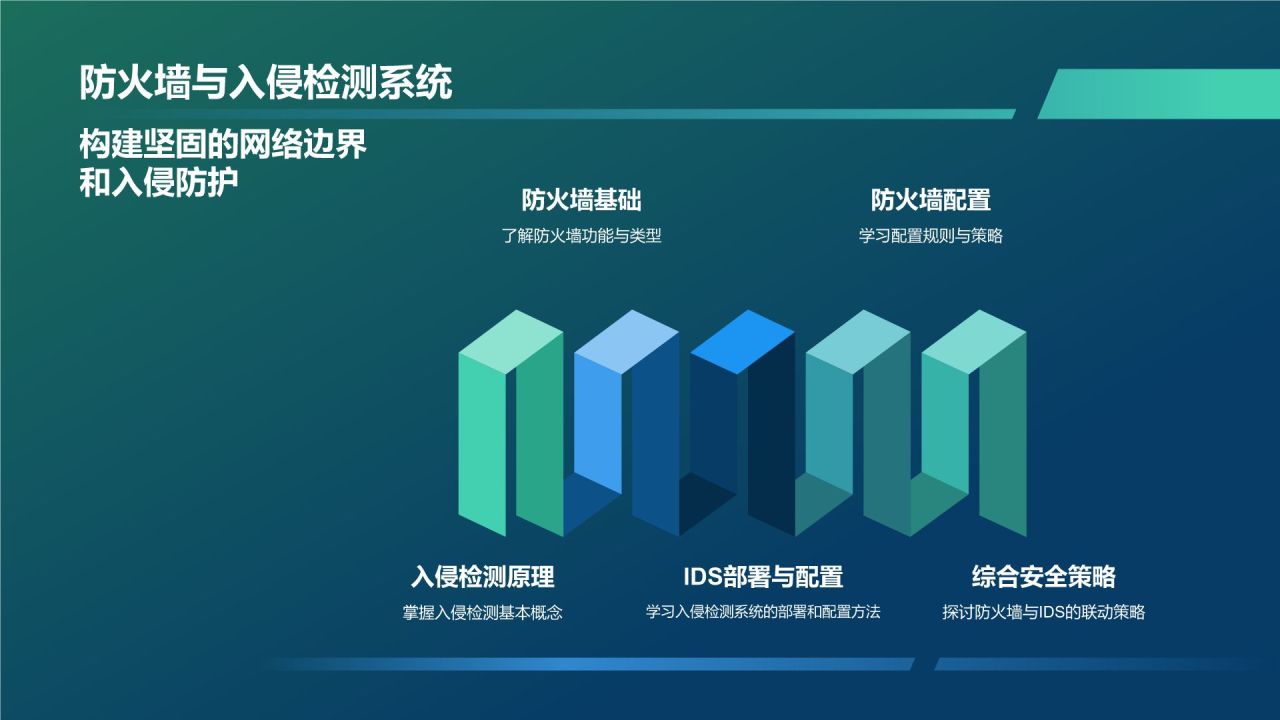 防火墙与入侵检测系统

构建坚固的网络边界和入侵防护

防火墙基础

了解防火墙功能与类型

防火墙配置

学习配置规则与策略

入侵检测原理

掌握入侵检测基本概念

IDS部署与配置

学习入侵检测系统的部署和配置方法

综合安全策略

探讨防火墙与IDS的联动策略